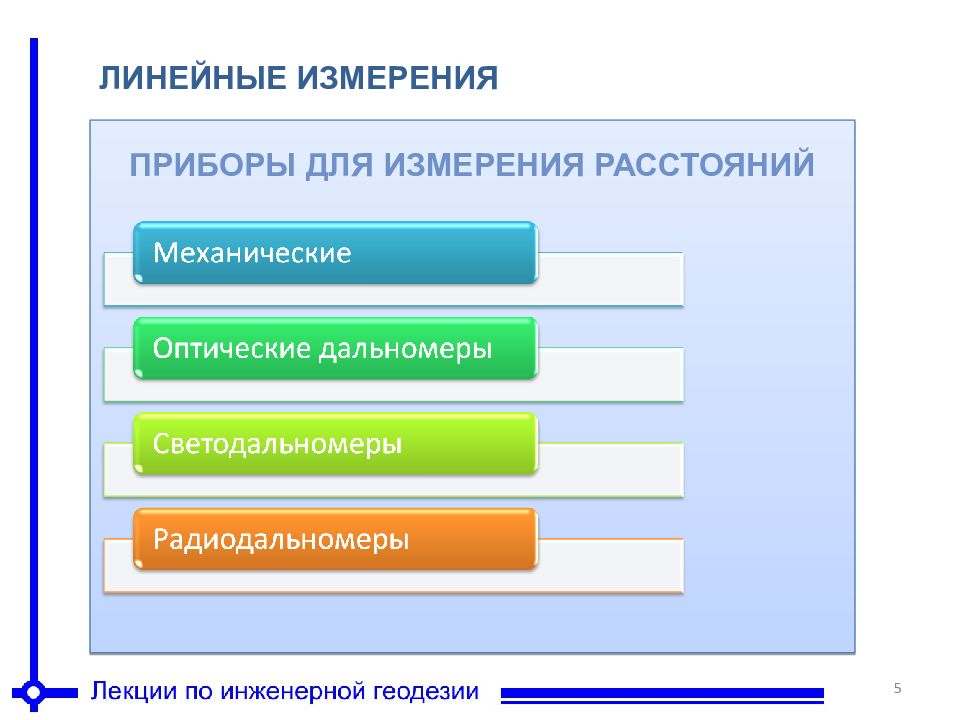 ЛИНЕЙНЫЕ ИЗМЕРЕНИЯ

ПРИБОРЫ ДЛЯ ИЗМЕРЕНИЯ РАССТОЯНИЙ

Механические

Оптические дальномеры

Светодальномеры

Радиодальномеры

Лекции по инженерной геодезии

5